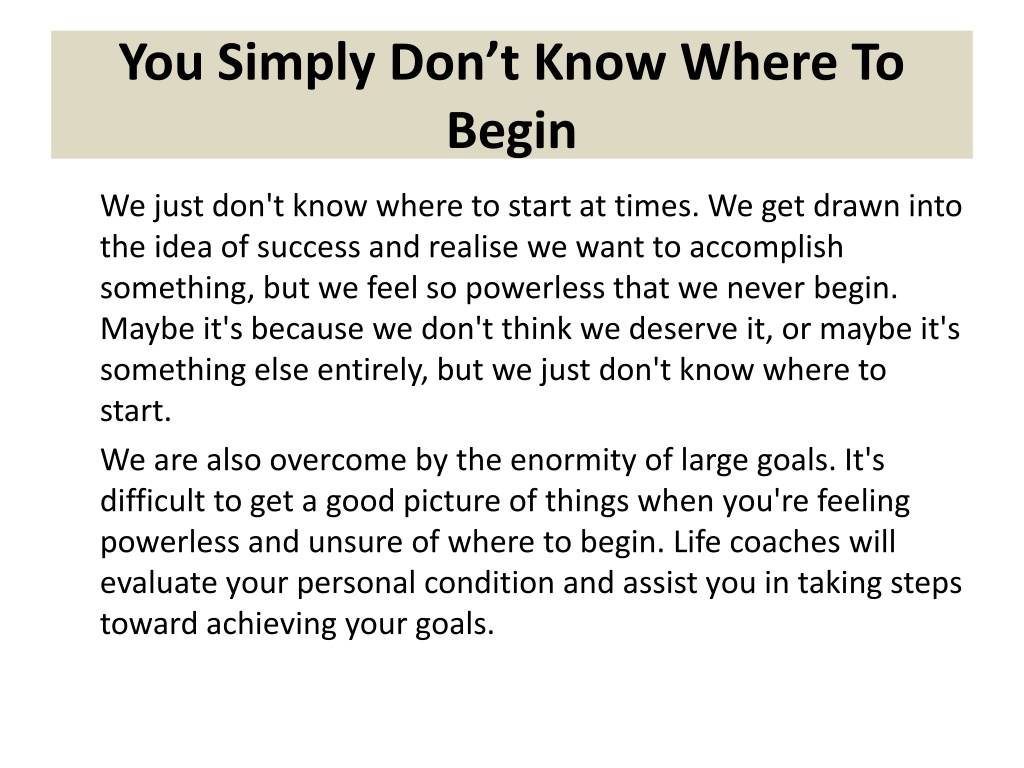 You Simply Don’t Know Where To Begin

We just don't know where to start at times. We get drawn into the idea of success and realise we want to accomplish something, but we feel so powerless that we never begin. Maybe it's because we don't think we deserve it, or maybe it's something else entirely, but we just don't know where to start.

We are also overcome by the enormity of large goals. It's difficult to get a good picture of things when you're feeling powerless and unsure of where to begin. Life coaches will evaluate your personal condition and assist you in taking steps toward achieving your goals.